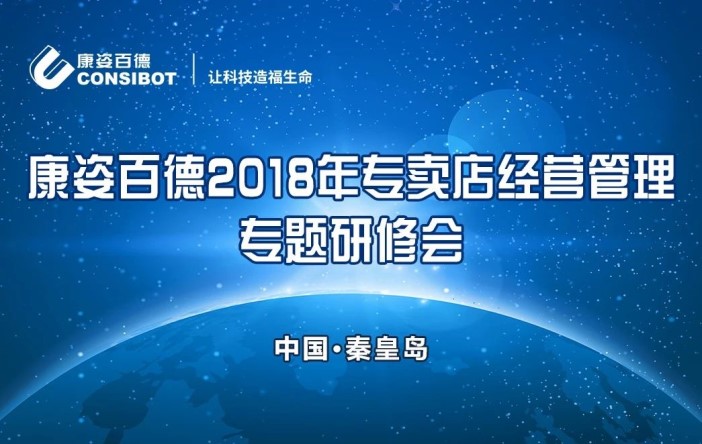 康姿百德
CONSIBOT
让科技造福生命

康姿百德2018年专卖店经营管理
专题研修会

中国·秦皇岛